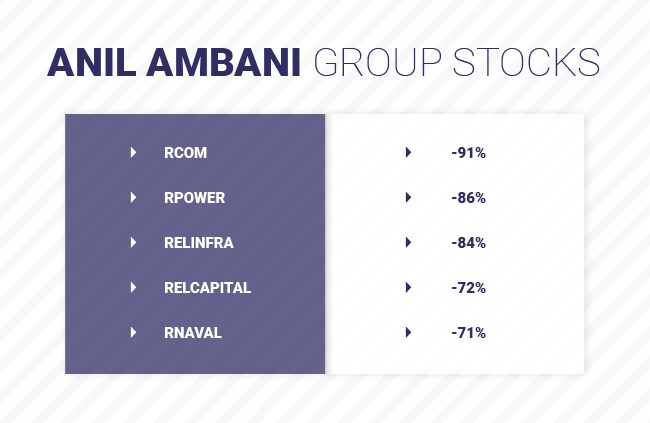 ANIL AMBANI GROUP STOCKS

| | |
|---|---|
| RCOM | -91% |
| RPOWER | -86% |
| RELINFRA | -84% |
| RELCAPITAL | -72% |
| RNAVAL | -71% |